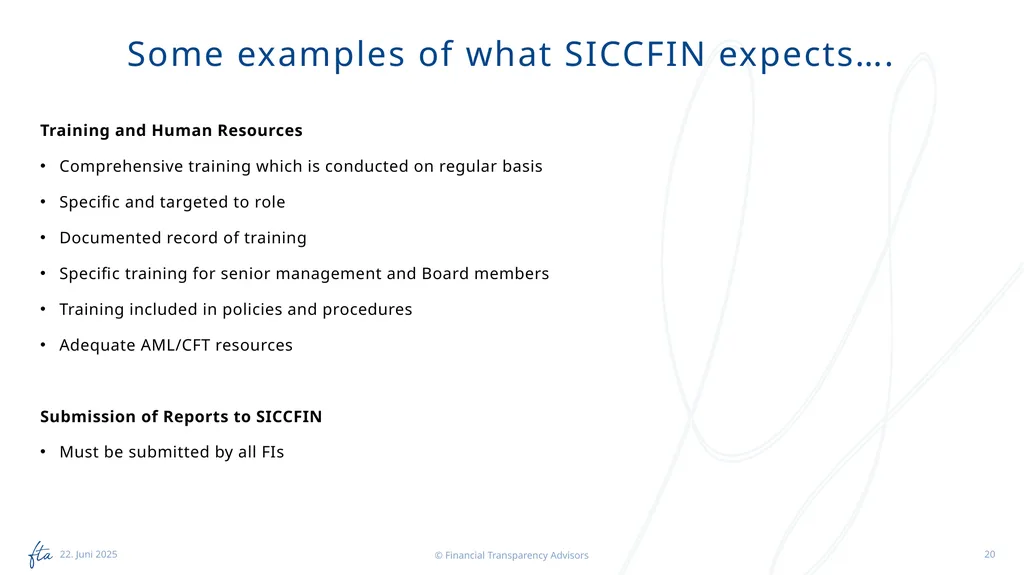 Some examples of what SICCFIN expects….

**Training and Human Resources**

• Comprehensive training which is conducted on regular basis

• Specific and targeted to role

• Documented record of training

• Specific training for senior management and Board members

• Training included in policies and procedures

• Adequate AML/CFT resources

**Submission of Reports to SICCFIN**

• Must be submitted by all FIs

fta 22. Juni 2025

© Financial Transparency Advisors

20